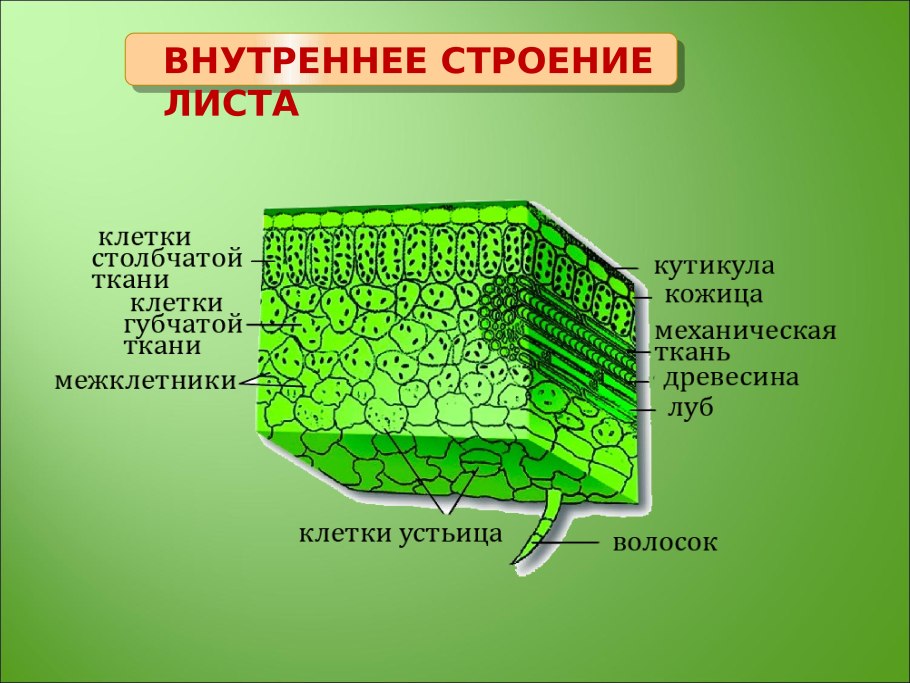 ВНУТРЕННЕЕ СТРОЕНИЕ ЛИСТА

клетки столбчатой ткани

клетки губчатой ткани

межклетники

кутикула

кожица

механическая ткань

древесина

луб

клетки устьица

волосок